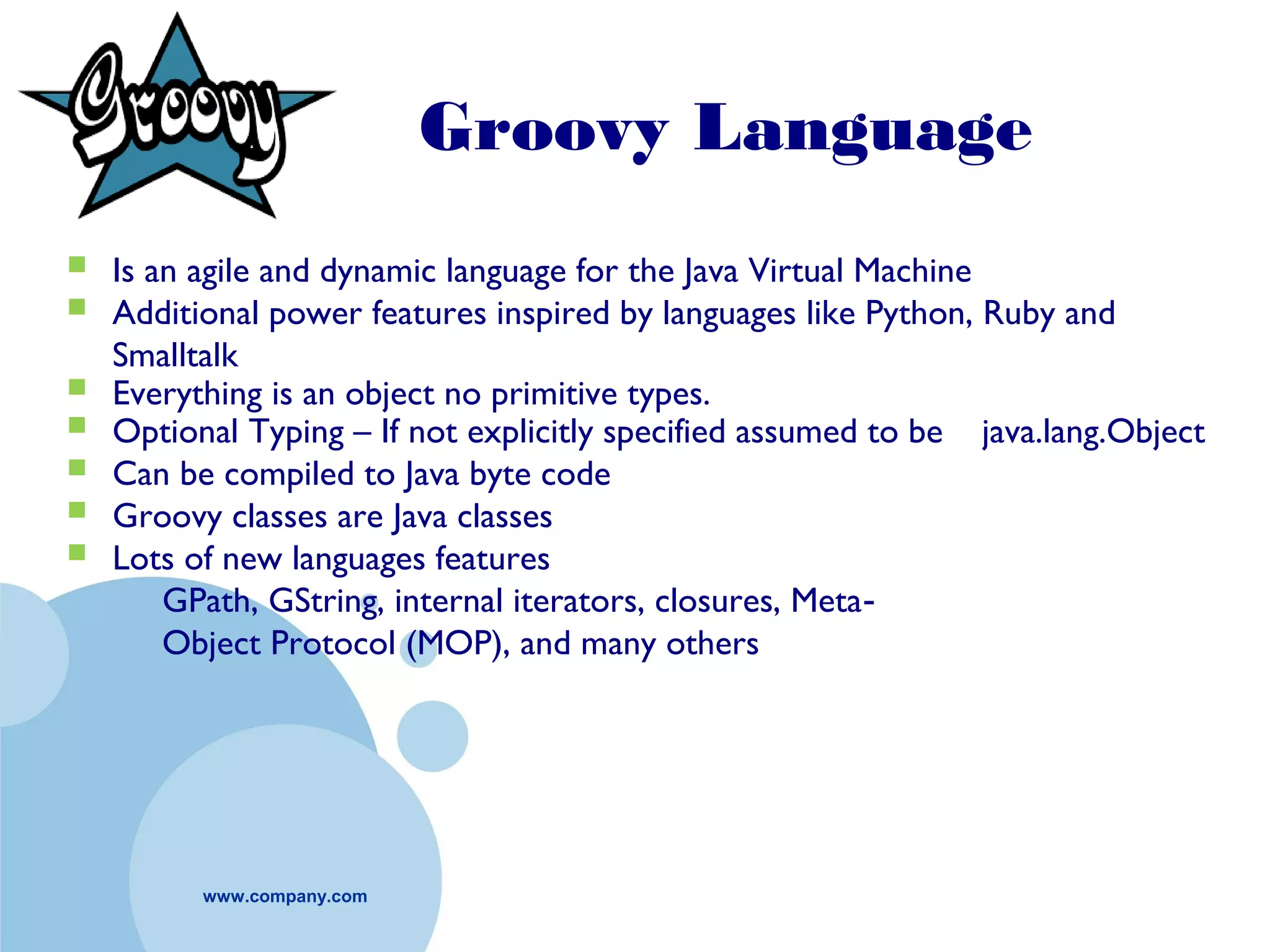 Groovy

Groovy Language

- Is an agile and dynamic language for the Java Virtual Machine
- Additional power features inspired by languages like Python, Ruby and Smalltalk
- Everything is an object no primitive types.
- Optional Typing – If not explicitly specified assumed to be java.lang.Object
- Can be compiled to Java byte code
- Groovy classes are Java classes
- Lots of new languages features

GPath, GString, internal iterators, closures, Meta-Object Protocol (MOP), and many others

www.company.com